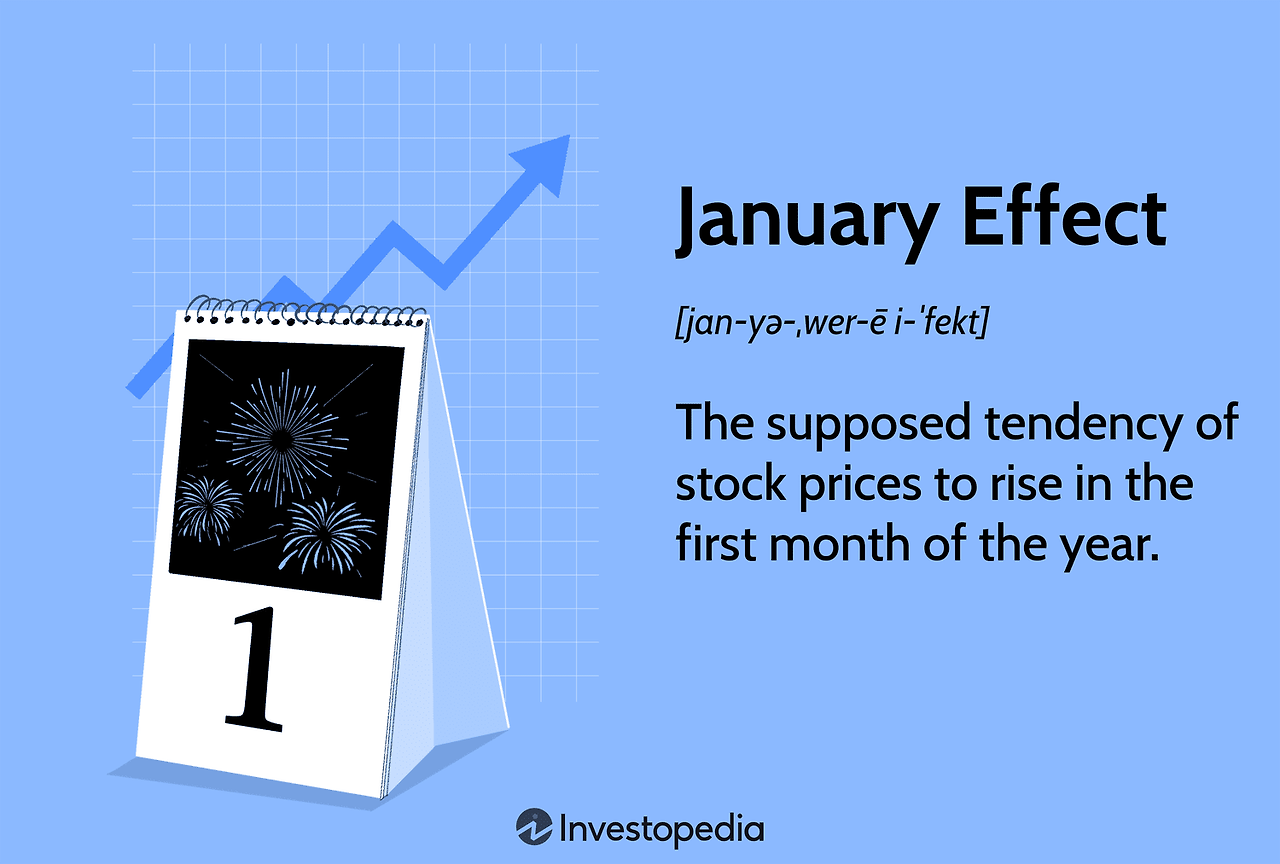 1

January Effect

[jan-yə-ˌwer-ē i-ˈfekt]

The supposed tendency of stock prices to rise in the first month of the year.

Investopedia